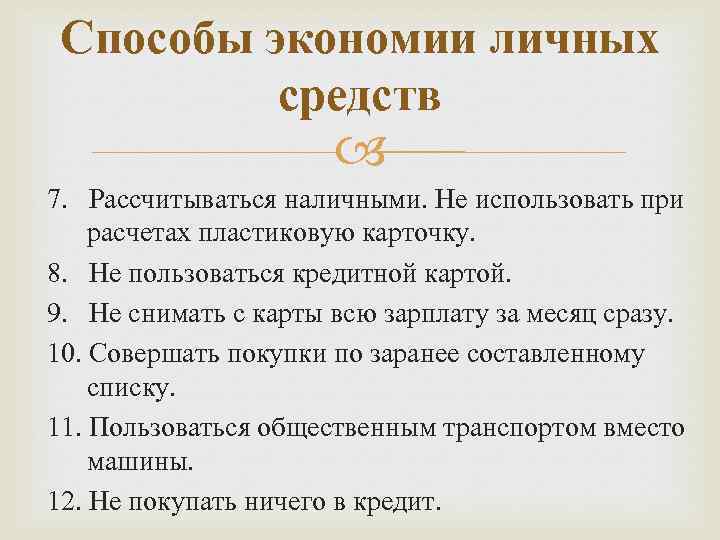 Способы экономии личных средств

7. Рассчитываться наличными. Не использовать при расчетах пластиковую карточку.
8. Не пользоваться кредитной картой.
9. Не снимать с карты всю зарплату за месяц сразу.
10. Совершать покупки по заранее составленному списку.
11. Пользоваться общественным транспортом вместо машины.
12. Не покупать ничего в кредит.